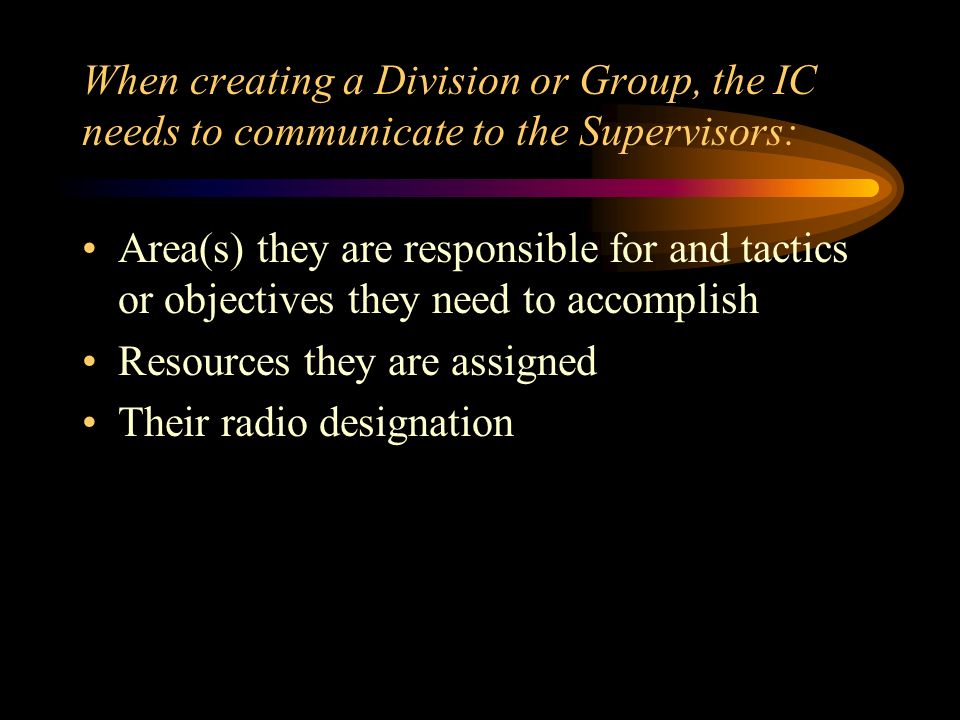 When creating a Division or Group, the IC needs to communicate to the Supervisors:

• Area(s) they are responsible for and tactics or objectives they need to accomplish
• Resources they are assigned
• Their radio designation